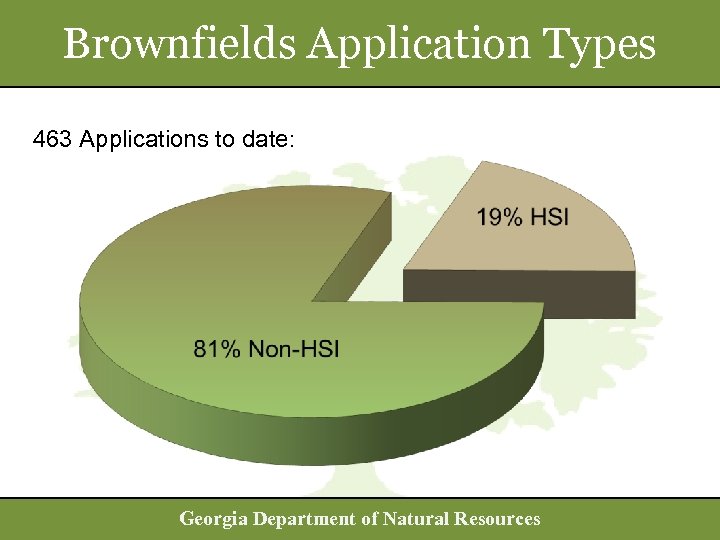 Brownfields Application Types

463 Applications to date:

19% HSI

81% Non-HSI

Georgia Department of Natural Resources